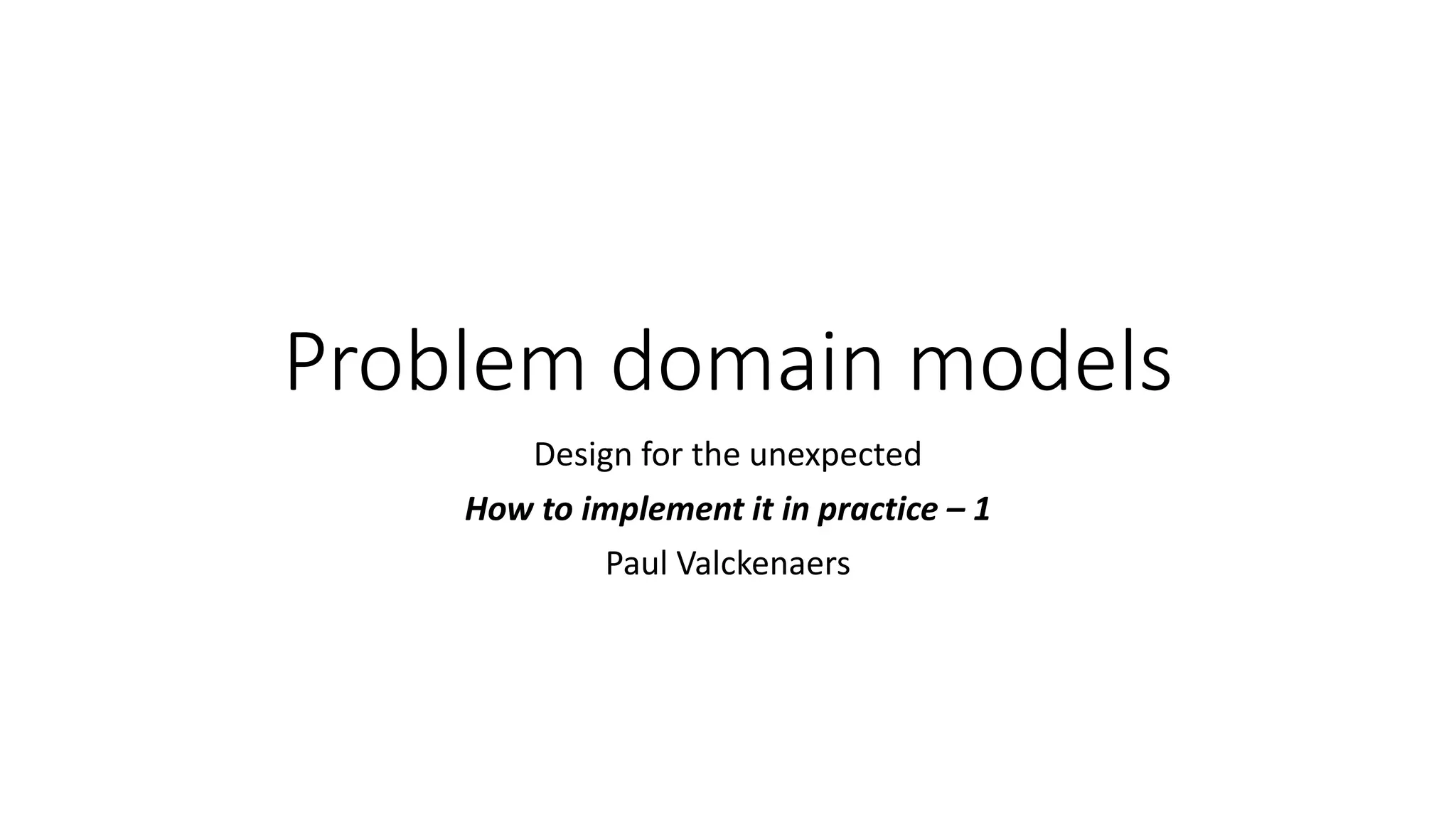 Problem domain models

Design for the unexpected

How to implement it in practice – 1

Paul Valckenaers